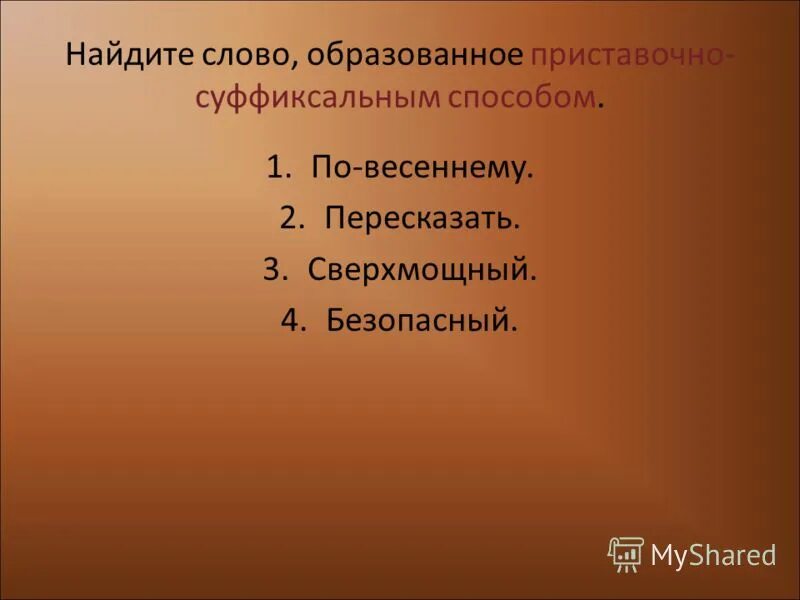 Найдите слово, образованное приставочно-суффиксальным способом.

1. По-весеннему.
2. Пересказать.
3. Сверхмощный.
4. Безопасный.

MyShared